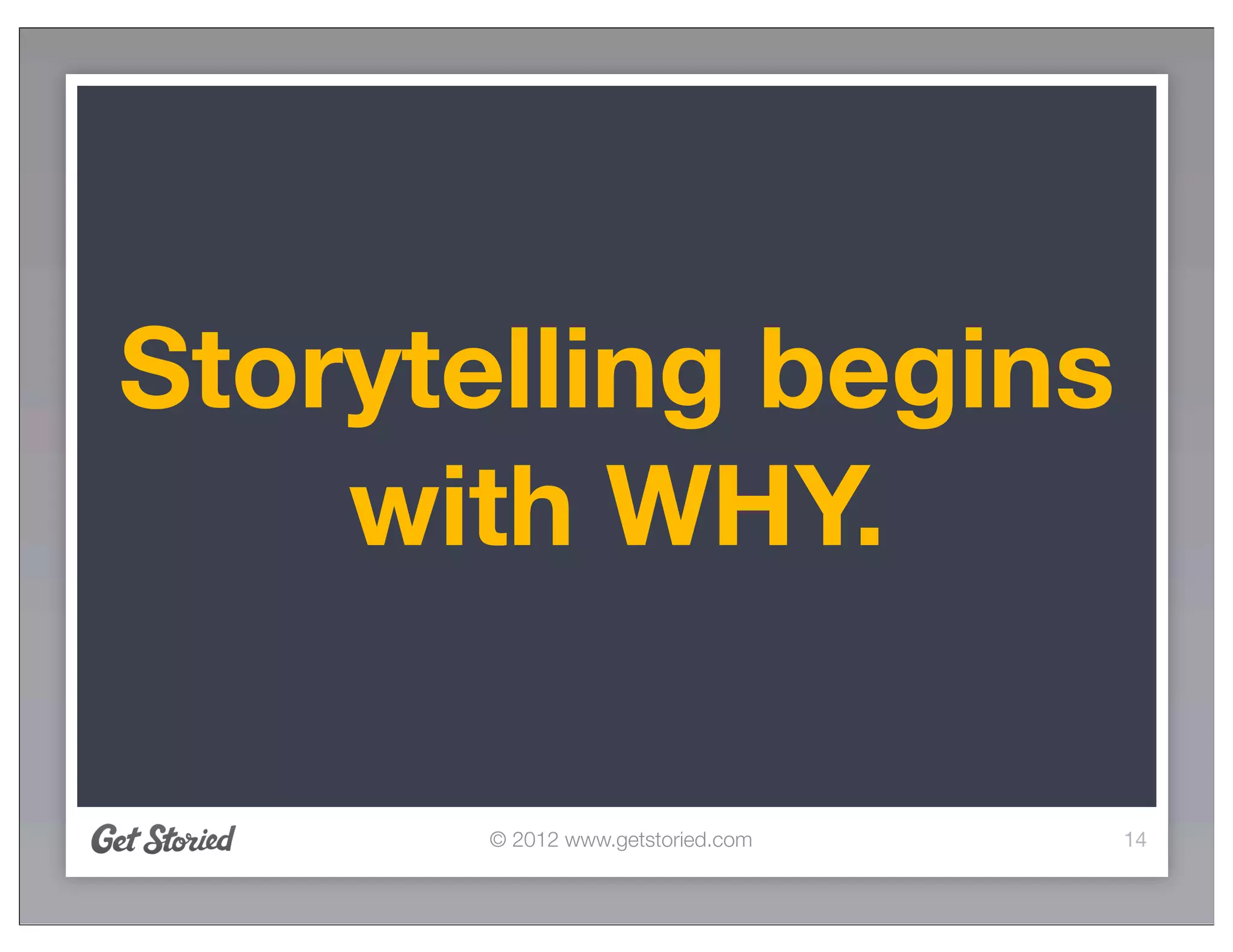 Storytelling begins with WHY.

Get Storied

© 2012 www.getstoried.com

14